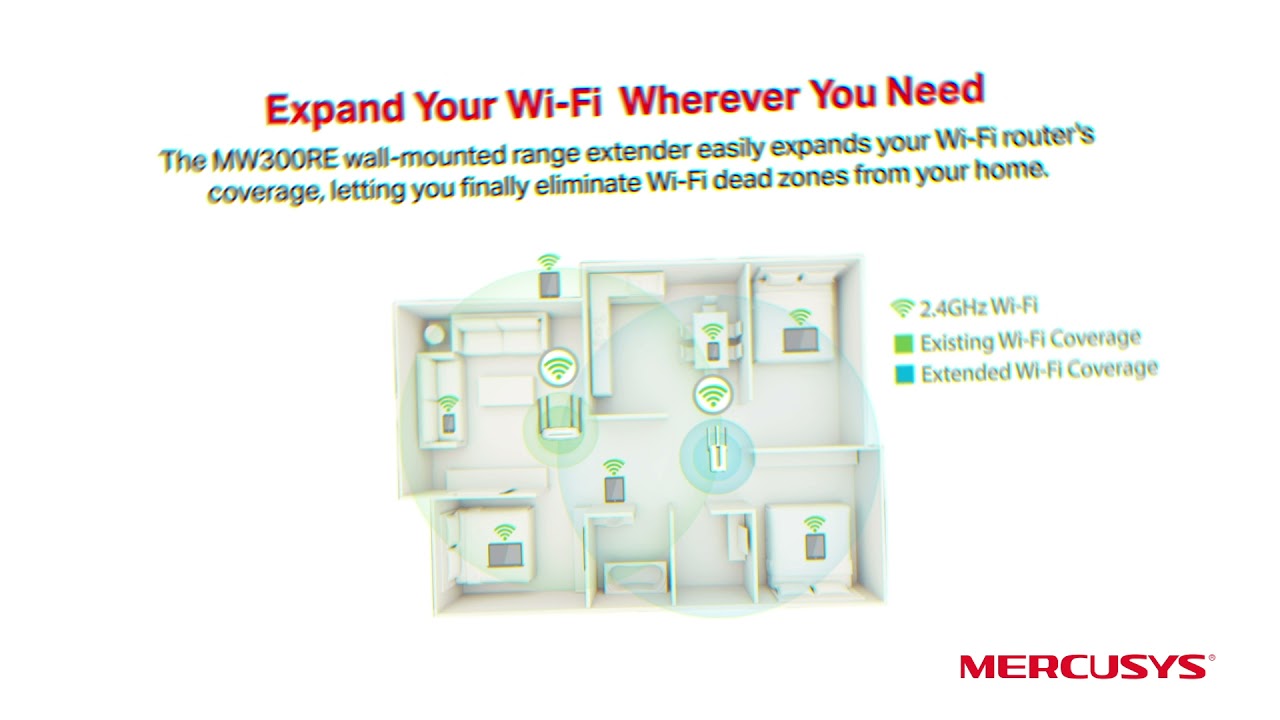 Expand Your Wi-Fi Wherever You Need

The MW300RE wall-mounted range extender easily expands your Wi-Fi router's coverage, letting you finally eliminate Wi-Fi dead zones from your home.

2.4GHz Wi-Fi
Existing Wi-Fi Coverage
Extended Wi-Fi Coverage

MERCUSYS®